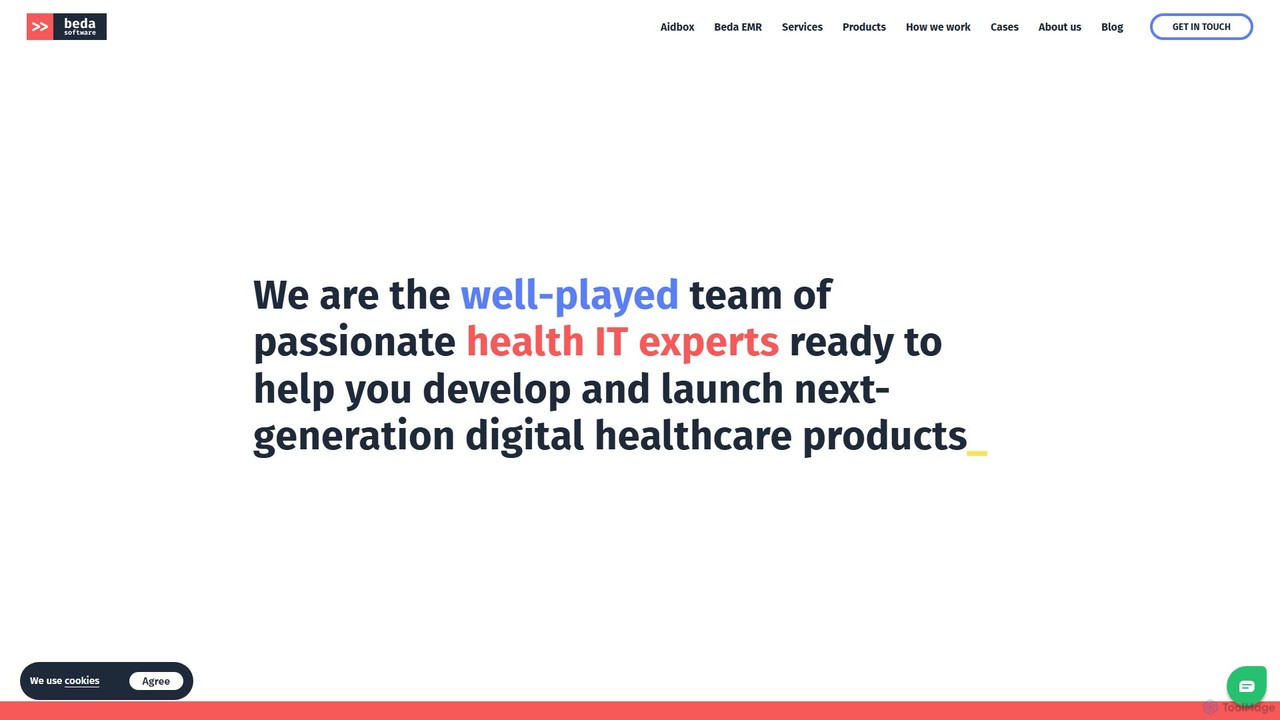 >> beda software

Aidbox Beda EMR Services Products How we work Cases About us Blog GET IN TOUCH

We are the well-played team of passionate health IT experts ready to help you develop and launch next-generation digital healthcare products_

We use cookies Agree

ToolMage